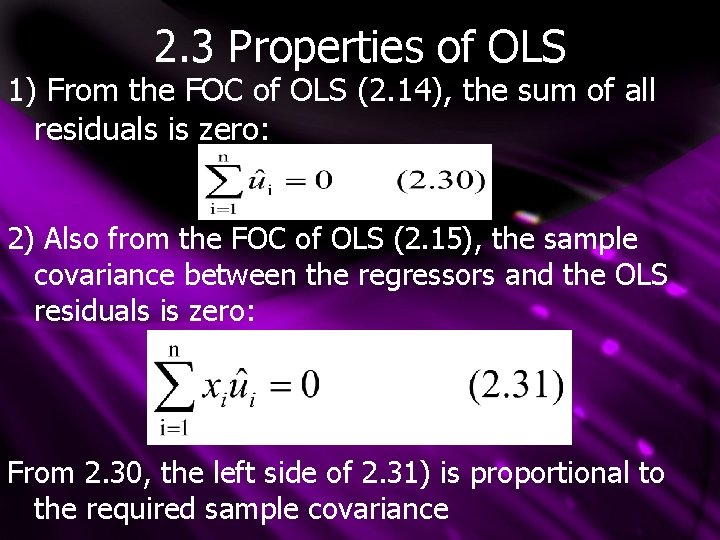 2.3 Properties of OLS

1) From the FOC of OLS (2.14), the sum of all residuals is zero:

$\sum_{i=1}^{n} \hat{u}_i = 0 \qquad (2.30)$

2) Also from the FOC of OLS (2.15), the sample covariance between the regressors and the OLS residuals is zero:

$\sum_{i=1}^{n} x_i \hat{u}_i = 0 \qquad (2.31)$

From 2.30, the left side of 2.31) is proportional to the required sample covariance